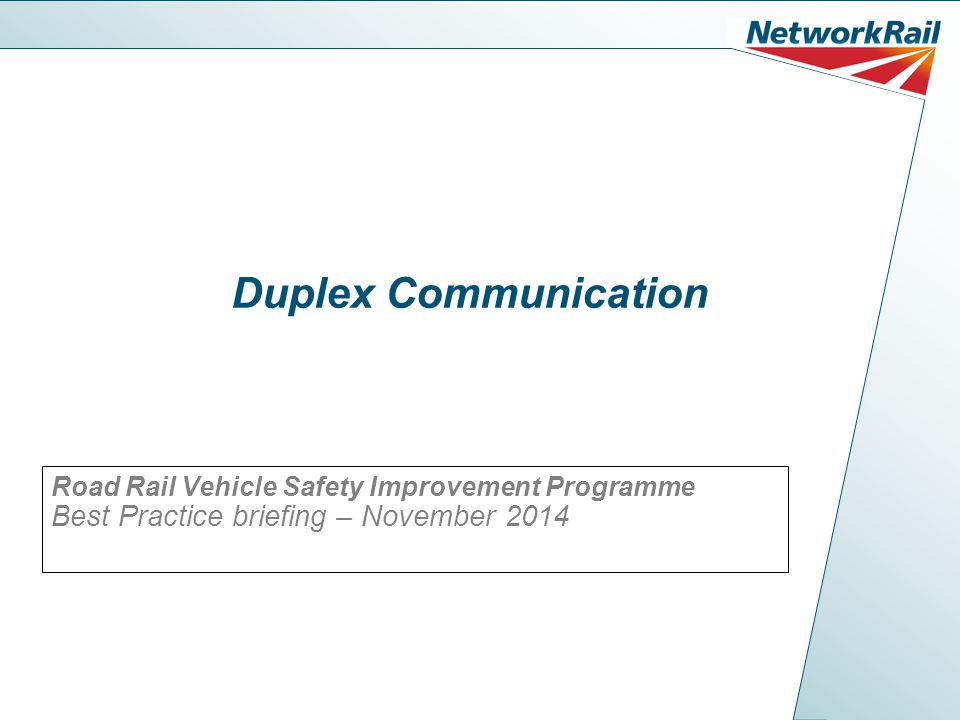 NetworkRail

Duplex Communication

Road Rail Vehicle Safety Improvement Programme
Best Practice briefing – November 2014